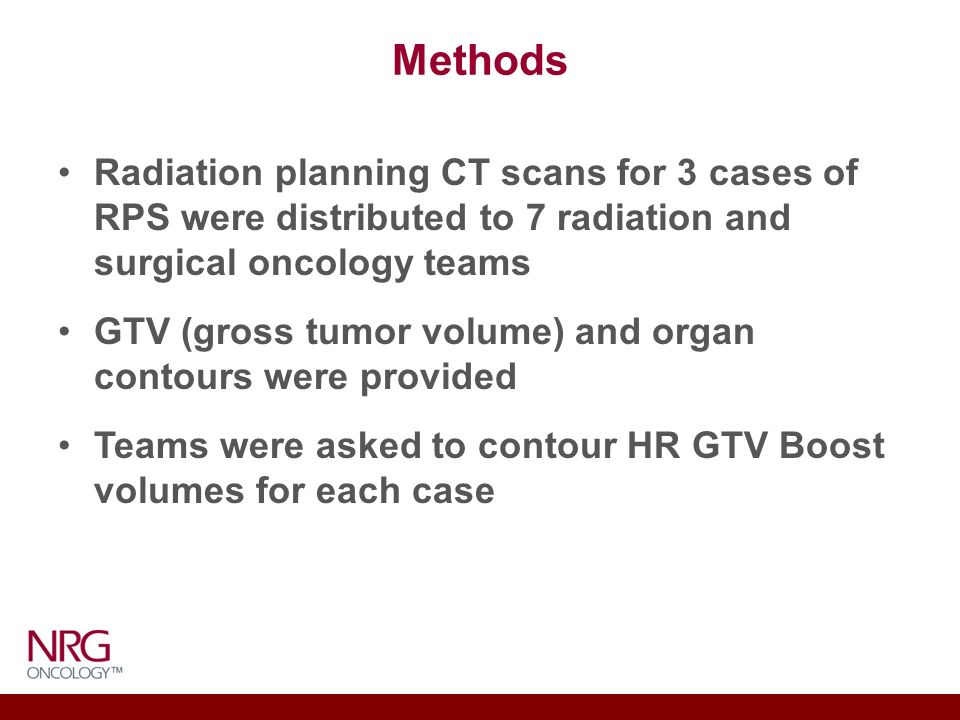 Methods

• Radiation planning CT scans for 3 cases of RPS were distributed to 7 radiation and surgical oncology teams

• GTV (gross tumor volume) and organ contours were provided

• Teams were asked to contour HR GTV Boost volumes for each case

NRG
ONCOLOGY™